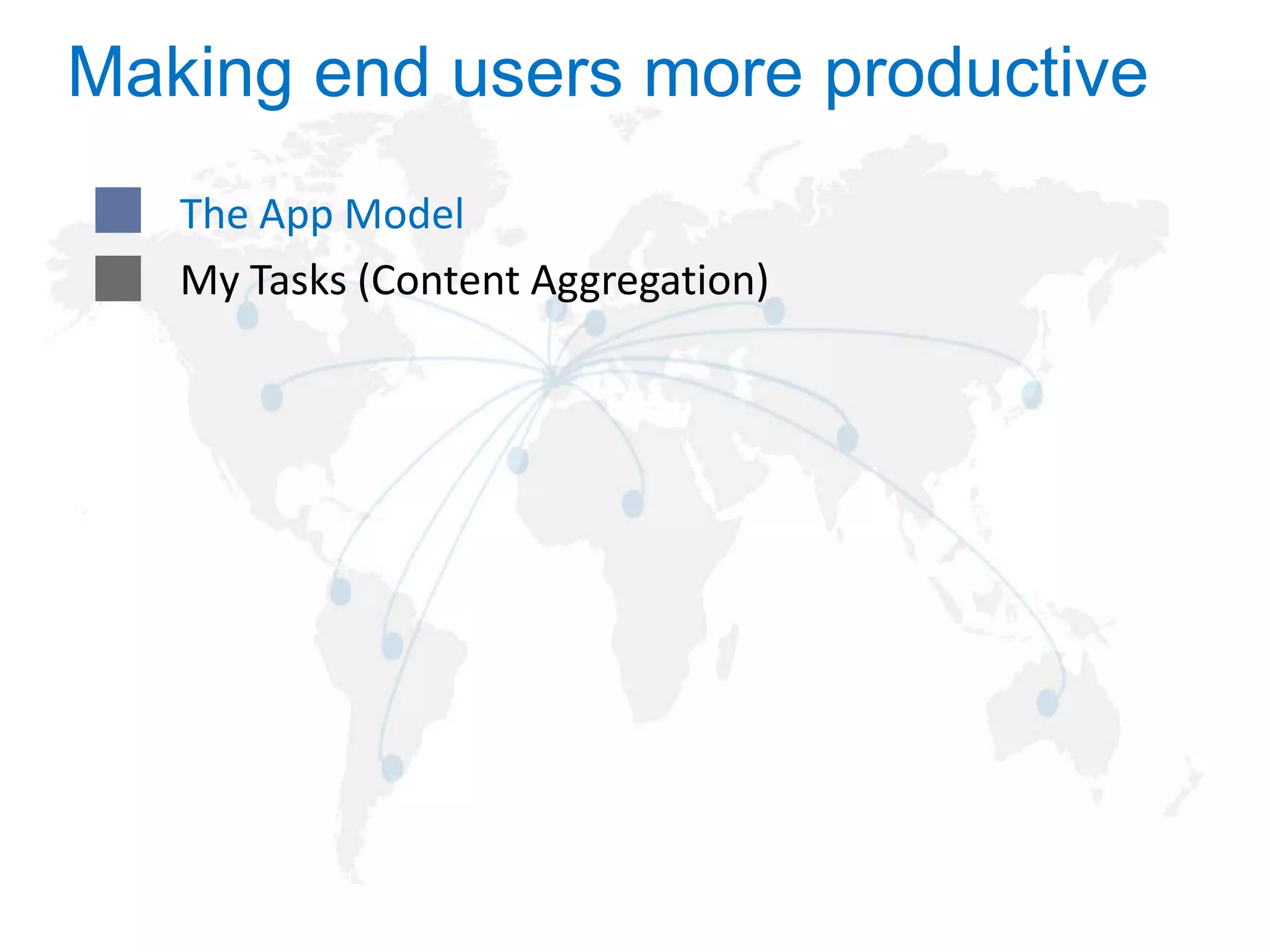 Making end users more productive

The App Model

My Tasks (Content Aggregation)